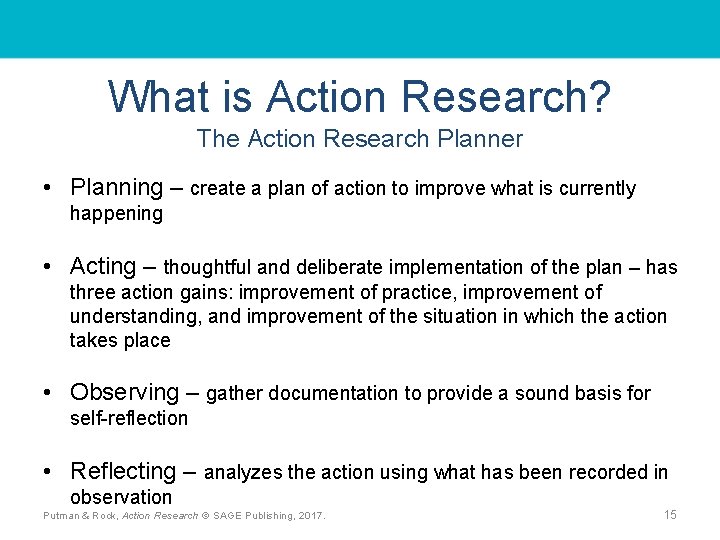 What is Action Research?
The Action Research Planner

• Planning – create a plan of action to improve what is currently happening

• Acting – thoughtful and deliberate implementation of the plan – has three action gains: improvement of practice, improvement of understanding, and improvement of the situation in which the action takes place

• Observing – gather documentation to provide a sound basis for self-reflection

• Reflecting – analyzes the action using what has been recorded in observation

Putman & Rock, Action Research © SAGE Publishing, 2017.

15